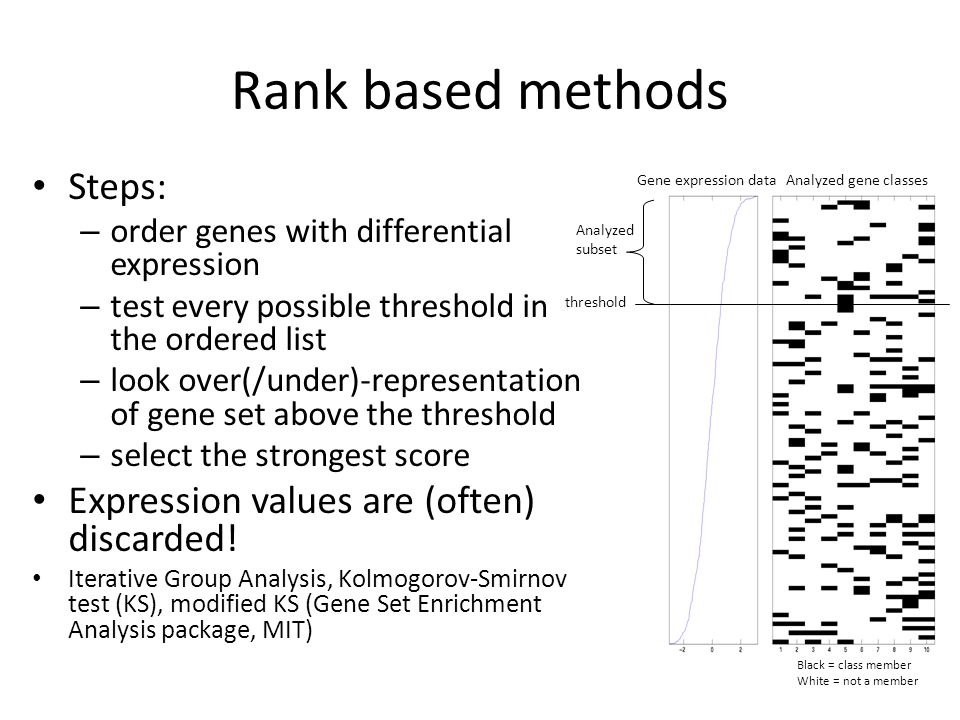 Rank based methods

• Steps:
– order genes with differential expression
– test every possible threshold in the ordered list
– look over(/under)-representation of gene set above the threshold
– select the strongest score
• Expression values are (often) discarded!
• Iterative Group Analysis, Kolmogorov-Smirnov test (KS), modified KS (Gene Set Enrichment Analysis package, MIT)

Gene expression data Analyzed gene classes

Analyzed subset

threshold

-2 0 2

1 2 3 4 5 6 7 8 9 10

Black = class member
White = not a member